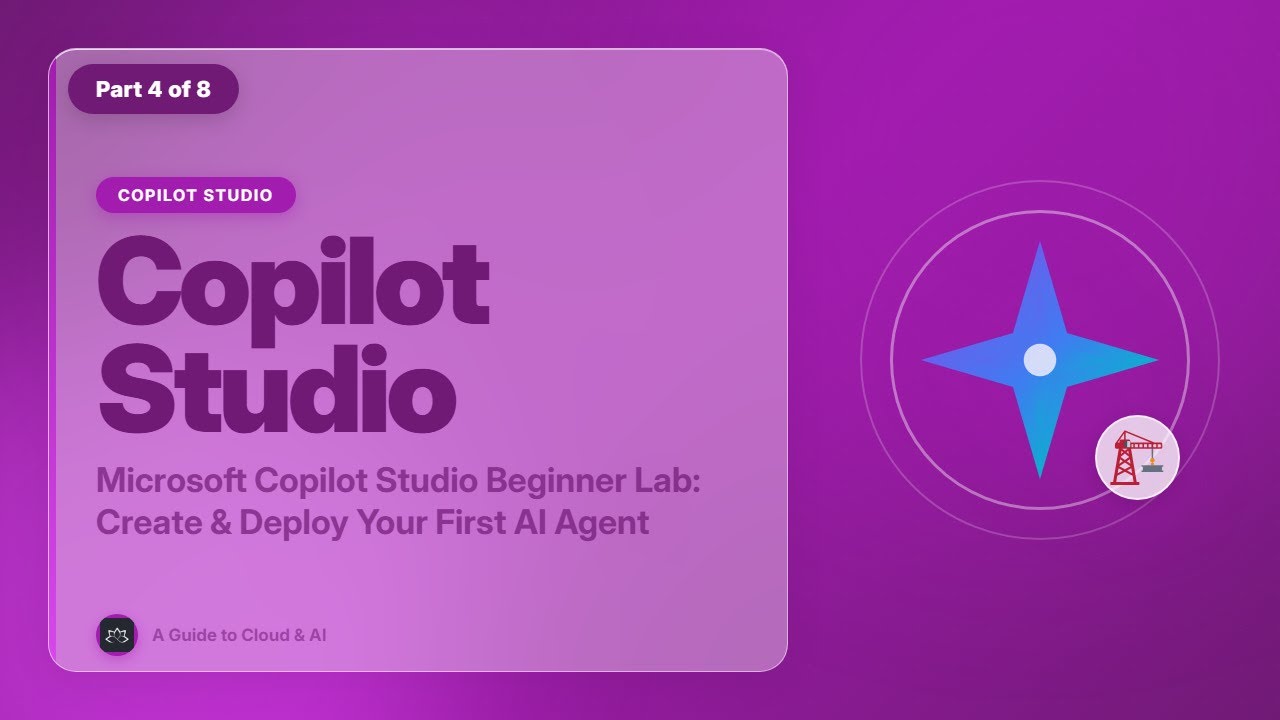 Part 4 of 8

COPILOT STUDIO

Copilot Studio

Microsoft Copilot Studio Beginner Lab: Create & Deploy Your First AI Agent

A Guide to Cloud & AI